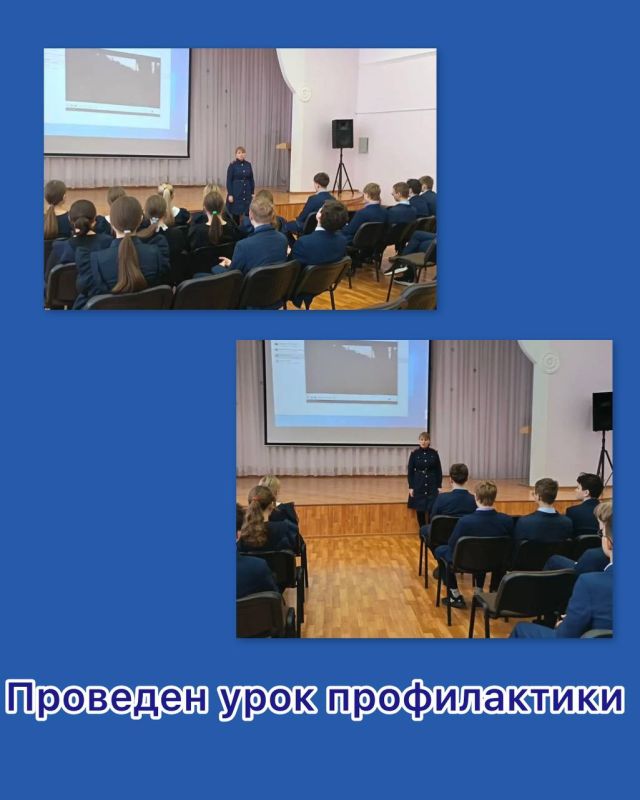 Проведен урок профилактики